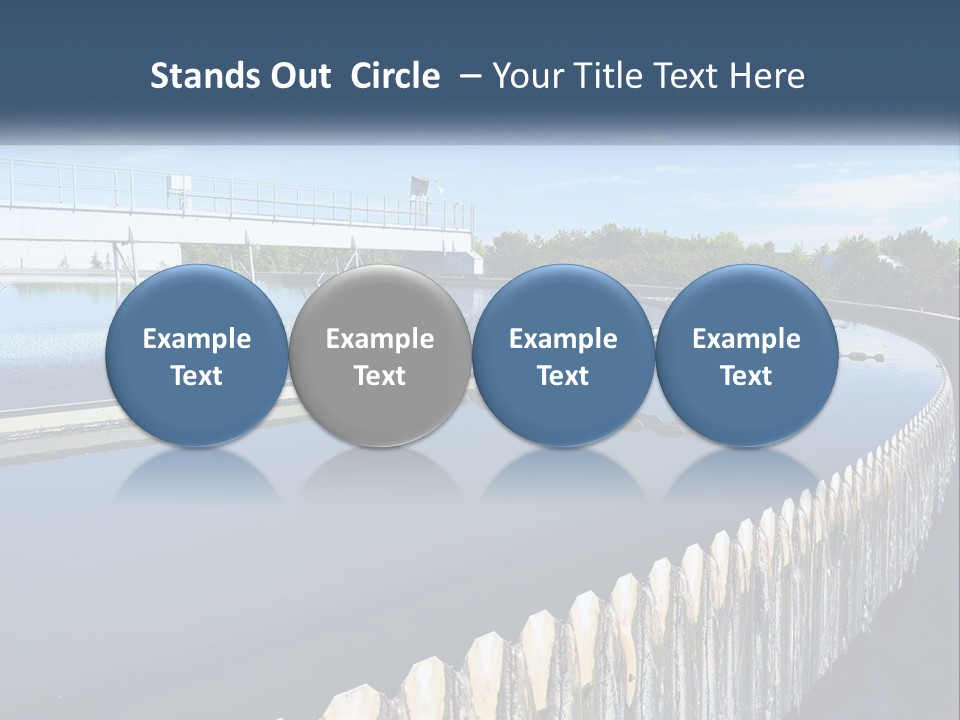 Stands Out Circle – Your Title Text Here

Example Text

Example Text

Example Text

Example Text